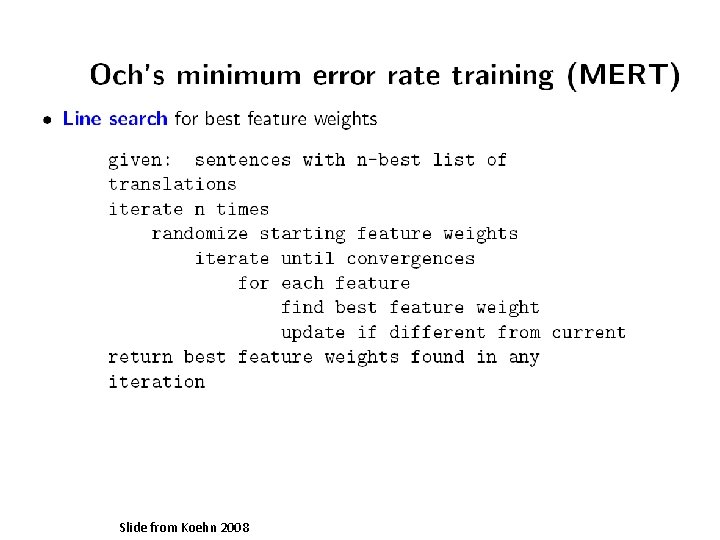 Och's minimum error rate training (MERT)

• Line search for best feature weights

given: sentences with n-best list of translations
iterate n times
randomize starting feature weights
iterate until convergences
for each feature
find best feature weight
update if different from current
return best feature weights found in any iteration

Slide from Koehn 2008